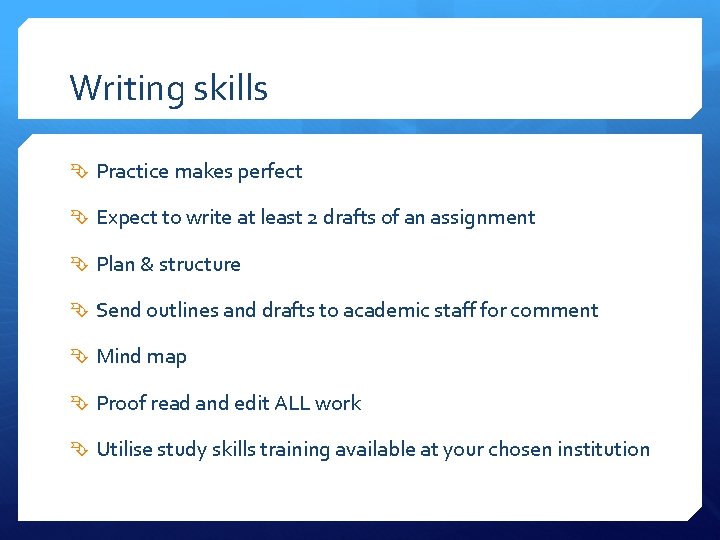 Writing skills

Practice makes perfect

Expect to write at least 2 drafts of an assignment

Plan & structure

Send outlines and drafts to academic staff for comment

Mind map

Proof read and edit ALL work

Utilise study skills training available at your chosen institution